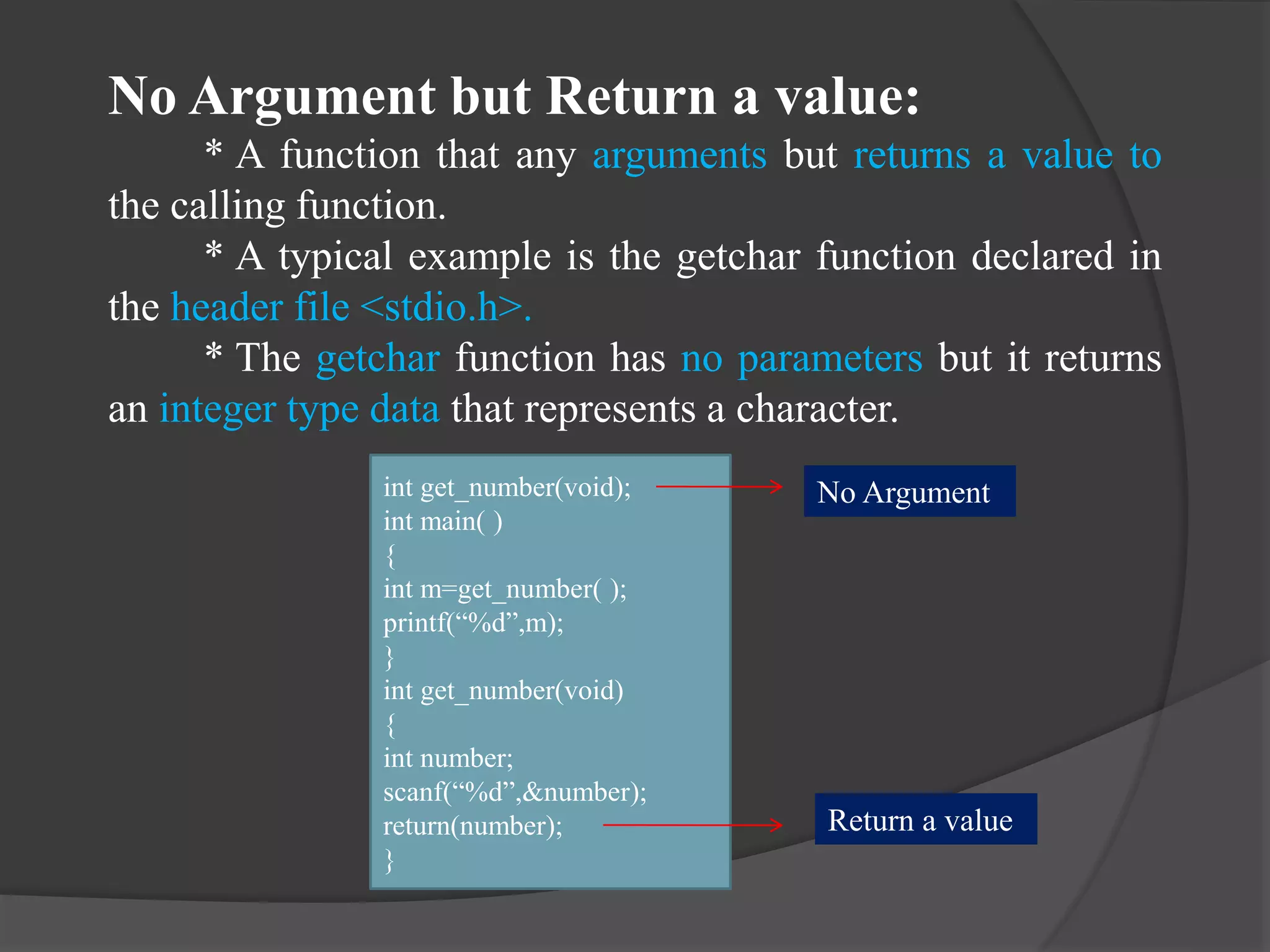 No Argument but Return a value:

* A function that any arguments but returns a value to the calling function.

* A typical example is the getchar function declared in the header file <stdio.h>.

* The getchar function has no parameters but it returns an integer type data that represents a character.

int get_number(void);
int main( )
{
int m=get_number( );
printf(“%d”,m);
}
int get_number(void)
{
int number;
scanf(“%d”,&number);
return(number);
}

No Argument

Return a value